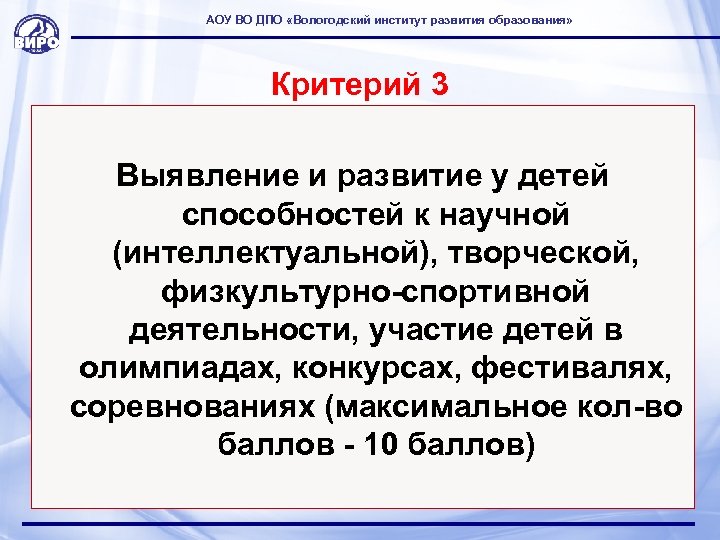 ВИРО

АОУ ВО ДПО «Вологодский институт развития образования»

Критерий 3

Выявление и развитие у детей способностей к научной (интеллектуальной), творческой, физкультурно-спортивной деятельности, участие детей в олимпиадах, конкурсах, фестивалях, соревнованиях (максимальное кол-во баллов - 10 баллов)